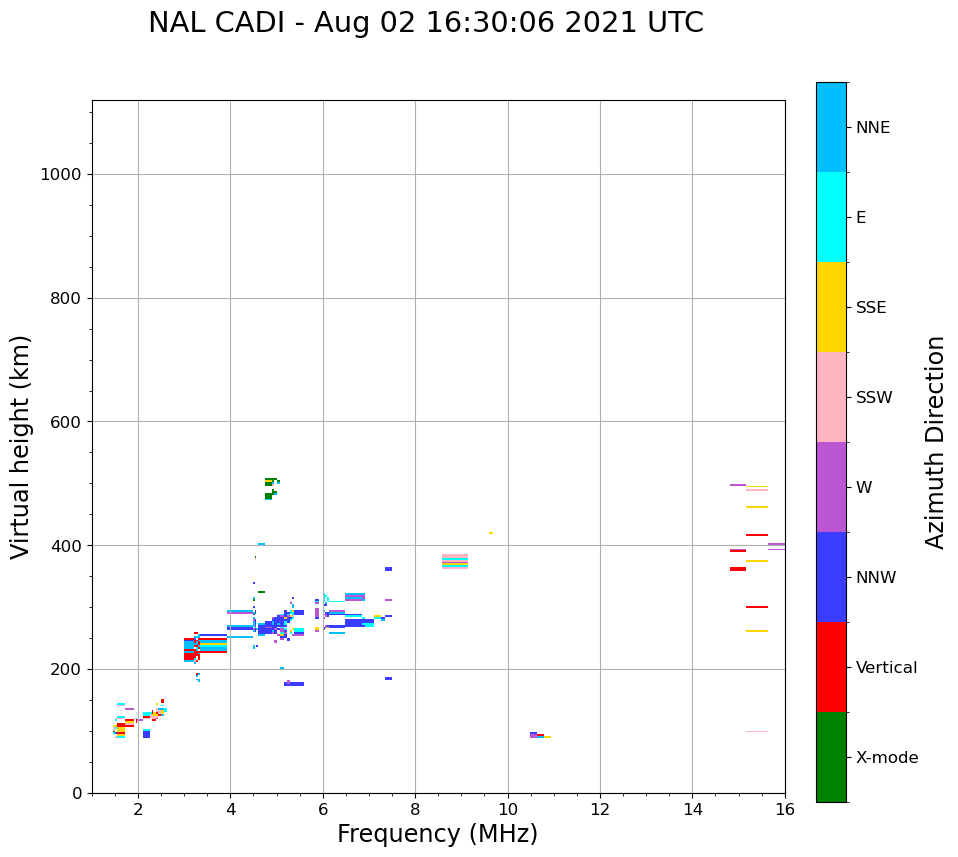 NAL CADI - Aug 02 16:30:06 2021 UTC

Virtual height (km)

1000
800
600
400
200
0

2
4
6
8
10
12
14
16

Frequency (MHz)

NNE
E
SSE
SSW
W
NNW
Vertical
X-mode

Azimuth Direction